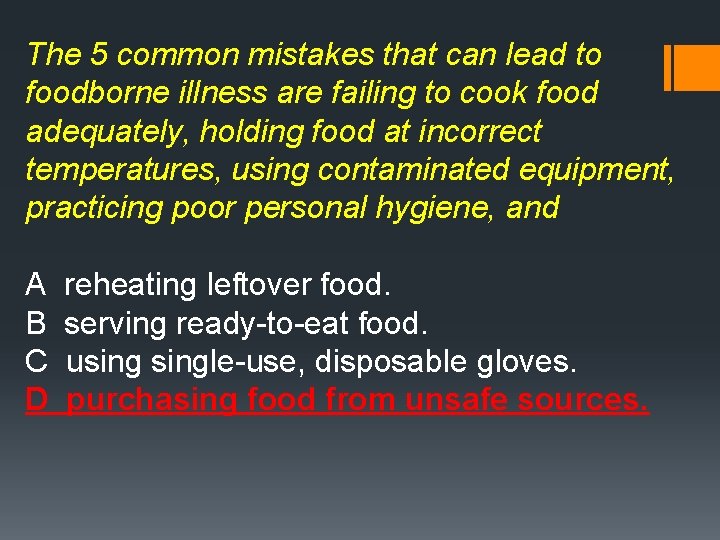 The 5 common mistakes that can lead to foodborne illness are failing to cook food adequately, holding food at incorrect temperatures, using contaminated equipment, practicing poor personal hygiene, and

A reheating leftover food.
B serving ready-to-eat food.
C using single-use, disposable gloves.
D purchasing food from unsafe sources.